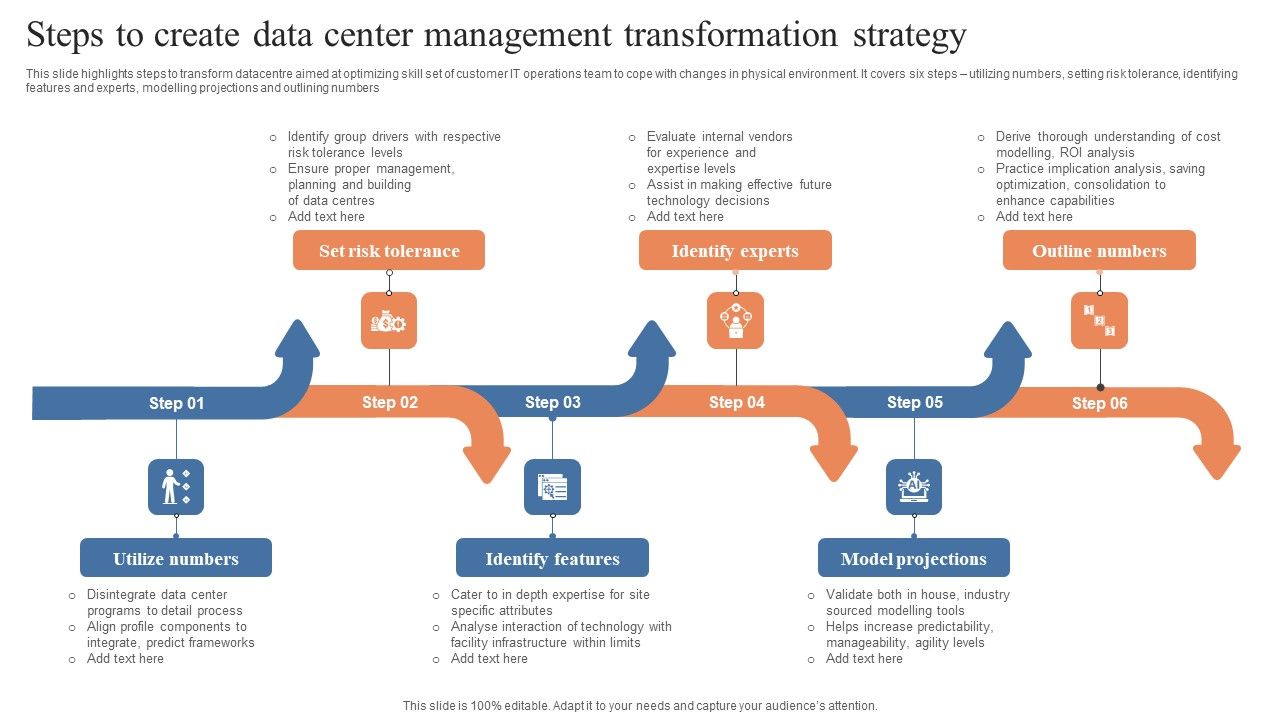 Steps to create data center management transformation strategy

This slide highlights steps to transform datacentre aimed at optimizing skill set of customer IT operations team to cope with changes in physical environment. It covers six steps – utilizing numbers, setting risk tolerance, identifying features and experts, modelling projections and outlining numbers

○ Identify group drivers with respective risk tolerance levels
○ Ensure proper management, planning and building of data centres
○ Add text here

Set risk tolerance

○ Evaluate internal vendors for experience and expertise levels
○ Assist in making effective future technology decisions
○ Add text here

Identify experts

○ Derive thorough understanding of cost modelling, ROI analysis
○ Practice implication analysis, saving optimization, consolidation to enhance capabilities
○ Add text here

Outline numbers

Step 01

Step 02

Step 03

Step 04

Step 05

Step 06

Utilize numbers

○ Disintegrate data center programs to detail process
○ Align profile components to integrate, predict frameworks
○ Add text here

Identify features

○ Cater to in depth expertise for site specific attributes
○ Analyse interaction of technology with facility infrastructure within limits
○ Add text here

Model projections

○ Validate both in house, industry sourced modelling tools
○ Helps increase predictability, manageability, agility levels
○ Add text here

This slide is 100% editable. Adapt it to your needs and capture your audience's attention.